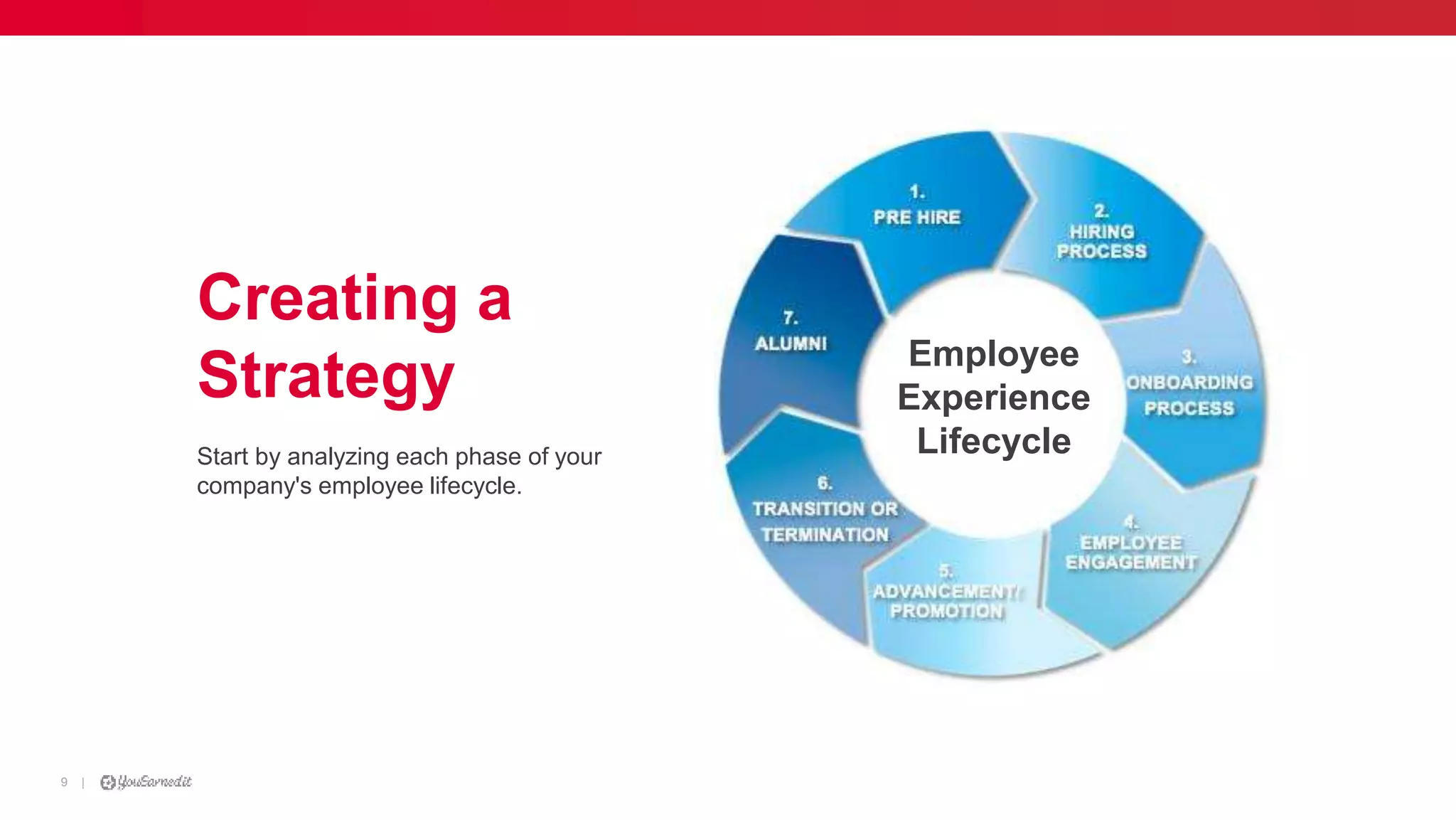 Creating a Strategy

Start by analyzing each phase of your company's employee lifecycle.

1.
PRE HIRE

2.
HIRING PROCESS

3.
ONBOARDING PROCESS

4.
EMPLOYEE ENGAGEMENT

5.
ADVANCEMENT/ PROMOTION

6.
TRANSITION OR TERMINATION

7.
ALUMNI

Employee Experience Lifecycle

9 | YouEarnedit